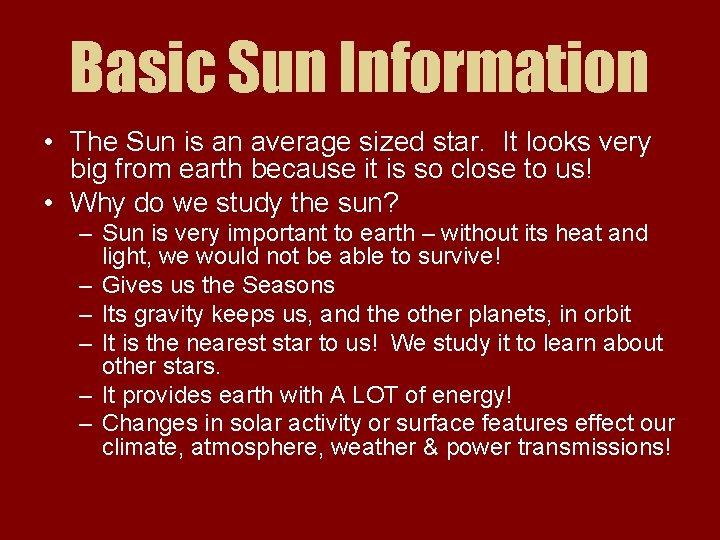 Basic Sun Information

• The Sun is an average sized star. It looks very big from earth because it is so close to us!
• Why do we study the sun?
  – Sun is very important to earth – without its heat and light, we would not be able to survive!
  – Gives us the Seasons
  – Its gravity keeps us, and the other planets, in orbit
  – It is the nearest star to us! We study it to learn about other stars.
  – It provides earth with A LOT of energy!
  – Changes in solar activity or surface features effect our climate, atmosphere, weather & power transmissions!